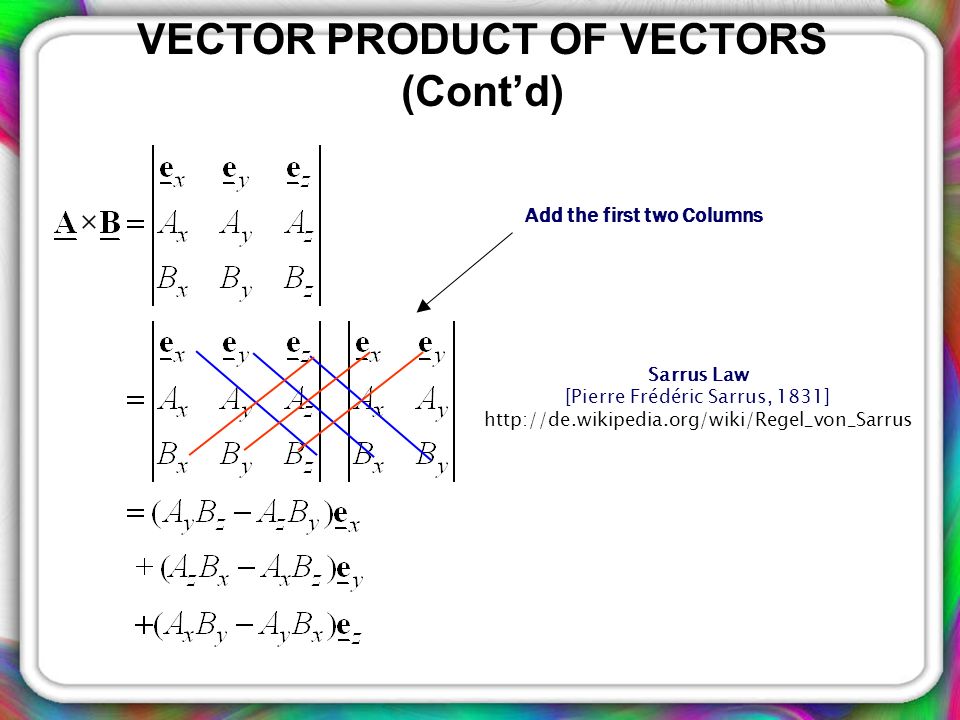 VECTOR PRODUCT OF VECTORS (Cont'd)

$\underline{\mathbf{A}} \times \underline{\mathbf{B}} = \begin{vmatrix} \underline{\mathbf{e}}_x & \underline{\mathbf{e}}_y & \underline{\mathbf{e}}_z \\ A_x & A_y & A_z \\ B_x & B_y & B_z \end{vmatrix}$

Add the first two Columns

$= \begin{vmatrix} \underline{\mathbf{e}}_x & \underline{\mathbf{e}}_y & \underline{\mathbf{e}}_z \\ A_x & A_y & A_z \\ B_x & B_y & B_z \end{vmatrix} \begin{vmatrix} \underline{\mathbf{e}}_x & \underline{\mathbf{e}}_y \\ A_x & A_y \\ B_x & B_y \end{vmatrix}$

Sarrus Law
[Pierre Frédéric Sarrus, 1831]
http://de.wikipedia.org/wiki/Regel_von_Sarrus

$= (A_y B_z - A_z B_y)\underline{\mathbf{e}}_x$
$+ (A_z B_x - A_x B_z)\underline{\mathbf{e}}_y$
$+ (A_x B_y - A_y B_x)\underline{\mathbf{e}}_z$